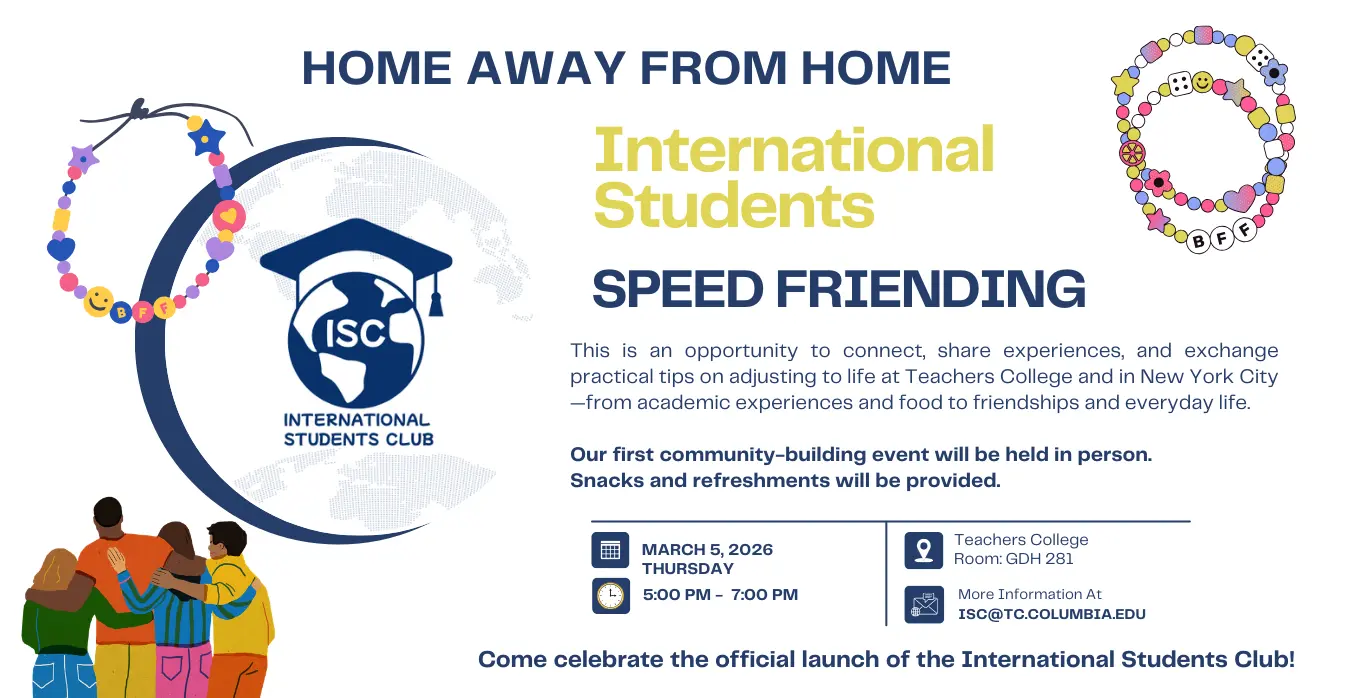 HOME AWAY FROM HOME

BFF

ISC
INTERNATIONAL STUDENTS CLUB

International Students

SPEED FRIENDING

BFF

This is an opportunity to connect, share experiences, and exchange practical tips on adjusting to life at Teachers College and in New York City—from academic experiences and food to friendships and everyday life.

Our first community-building event will be held in person.
Snacks and refreshments will be provided.

MARCH 5, 2026
THURSDAY

5:00 PM - 7:00 PM

Teachers College
Room: GDH 281

More Information At
ISC@TC.COLUMBIA.EDU

Come celebrate the official launch of the International Students Club!